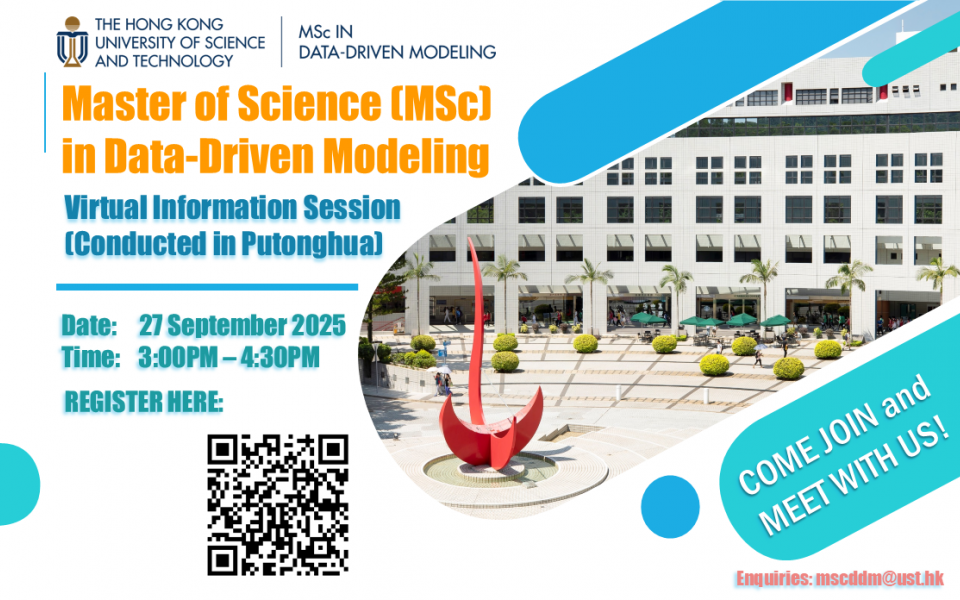 THE HONG KONG UNIVERSITY OF SCIENCE AND TECHNOLOGY

MSc IN DATA-DRIVEN MODELING

Master of Science (MSc) in Data-Driven Modeling

Virtual Information Session (Conducted in Putonghua)

Date: 27 September 2025
Time: 3:00PM – 4:30PM

REGISTER HERE:

COME JOIN and MEET WITH US!

Enquiries: mscddm@ust.hk